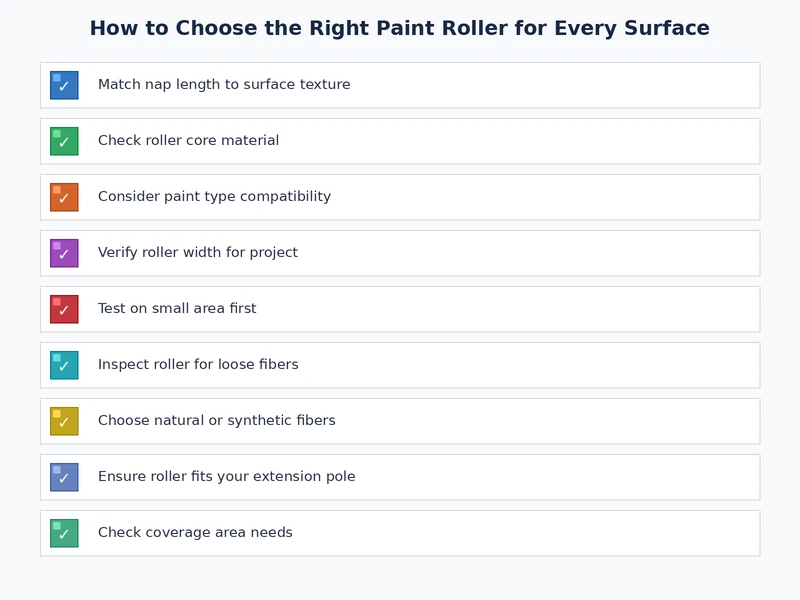 How to Choose the Right Paint Roller for Every Surface

✓ Match nap length to surface texture

✓ Check roller core material

✓ Consider paint type compatibility

✓ Verify roller width for project

✓ Test on small area first

✓ Inspect roller for loose fibers

✓ Choose natural or synthetic fibers

✓ Ensure roller fits your extension pole

✓ Check coverage area needs